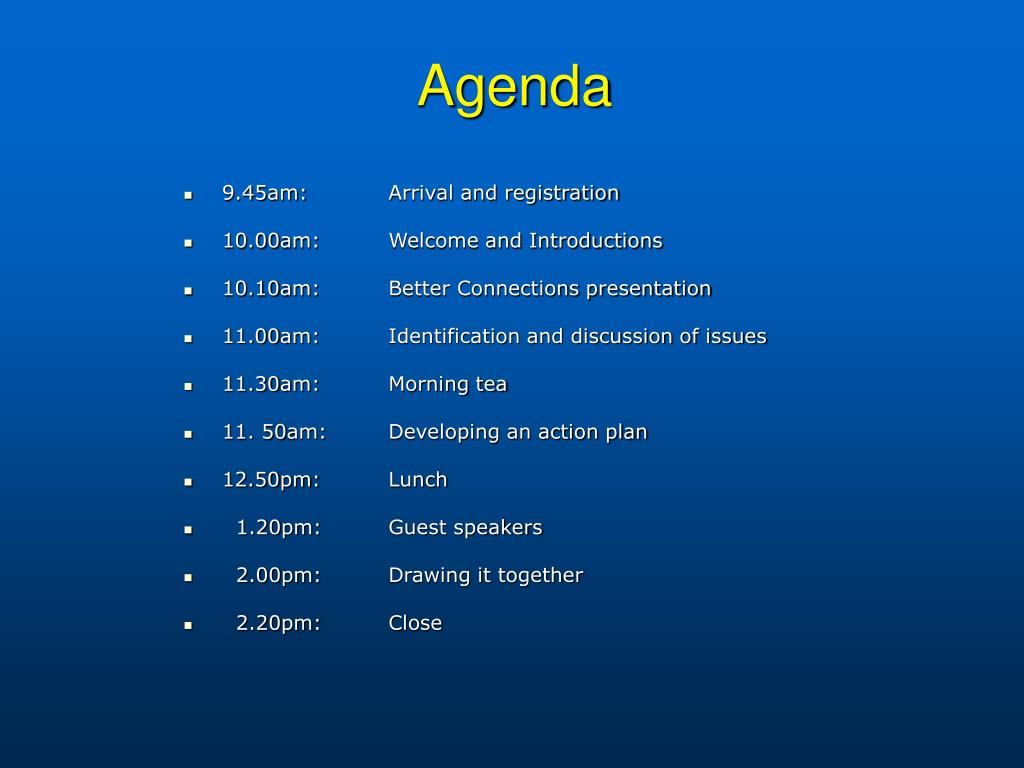 Agenda

- 9.45am: Arrival and registration
- 10.00am: Welcome and Introductions
- 10.10am: Better Connections presentation
- 11.00am: Identification and discussion of issues
- 11.30am: Morning tea
- 11. 50am: Developing an action plan
- 12.50pm: Lunch
- 1.20pm: Guest speakers
- 2.00pm: Drawing it together
- 2.20pm: Close